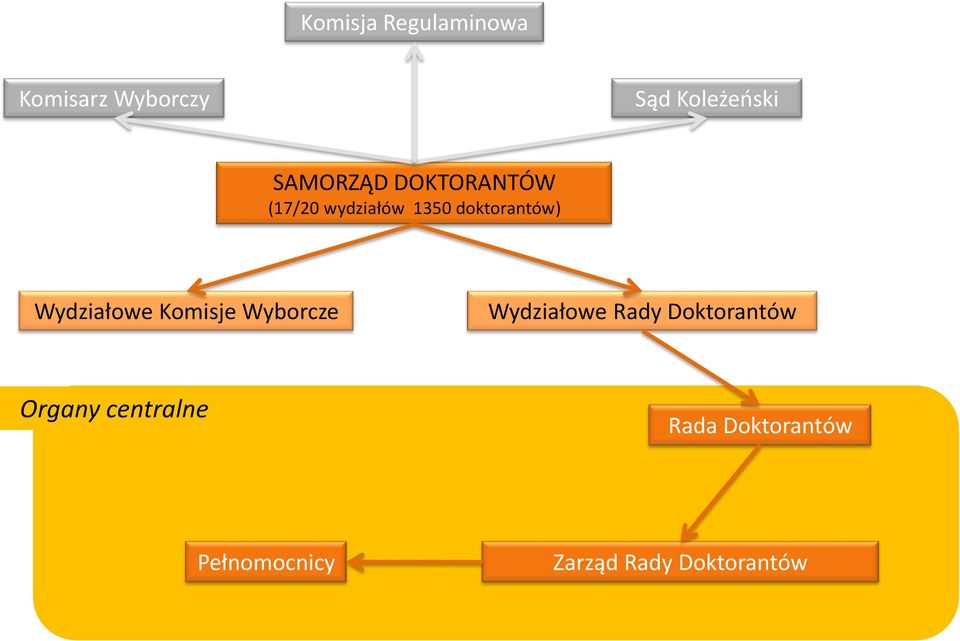 Komisja Regulaminowa

Komisarz Wyborczy

Sąd Koleżeński

SAMORZĄD DOKTORANTÓW
(17/20 wydziałów 1350 doktorantów)

Wydziałowe Komisje Wyborcze

Wydziałowe Rady Doktorantów

Organy centralne

Rada Doktorantów

Pełnomocnicy

Zarząd Rady Doktorantów